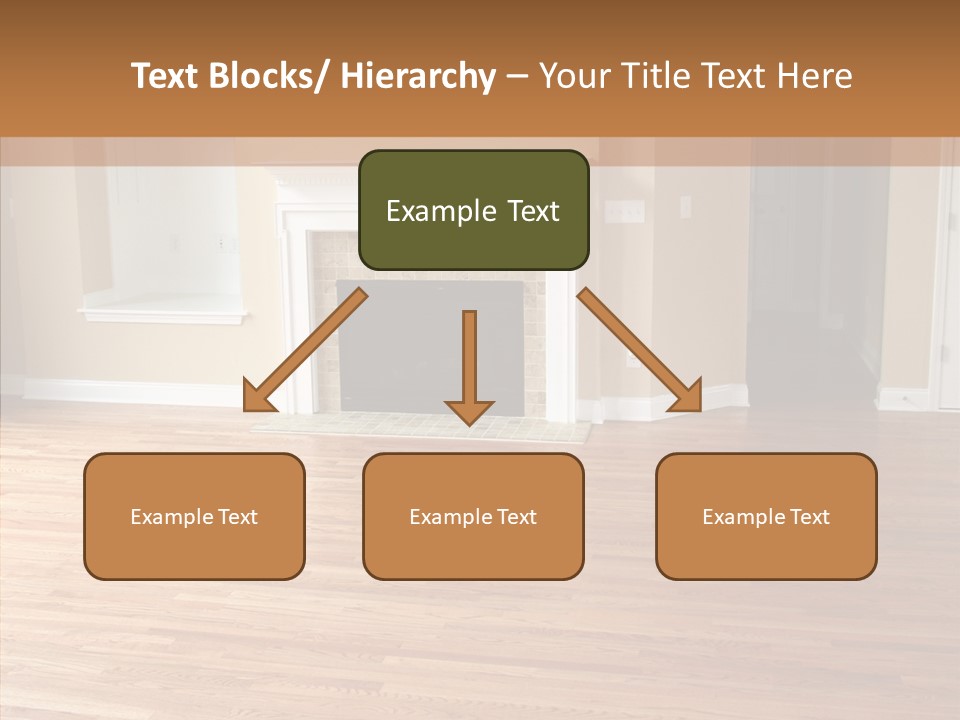 Text Blocks/ Hierarchy – Your Title Text Here

Example Text

Example Text

Example Text

Example Text